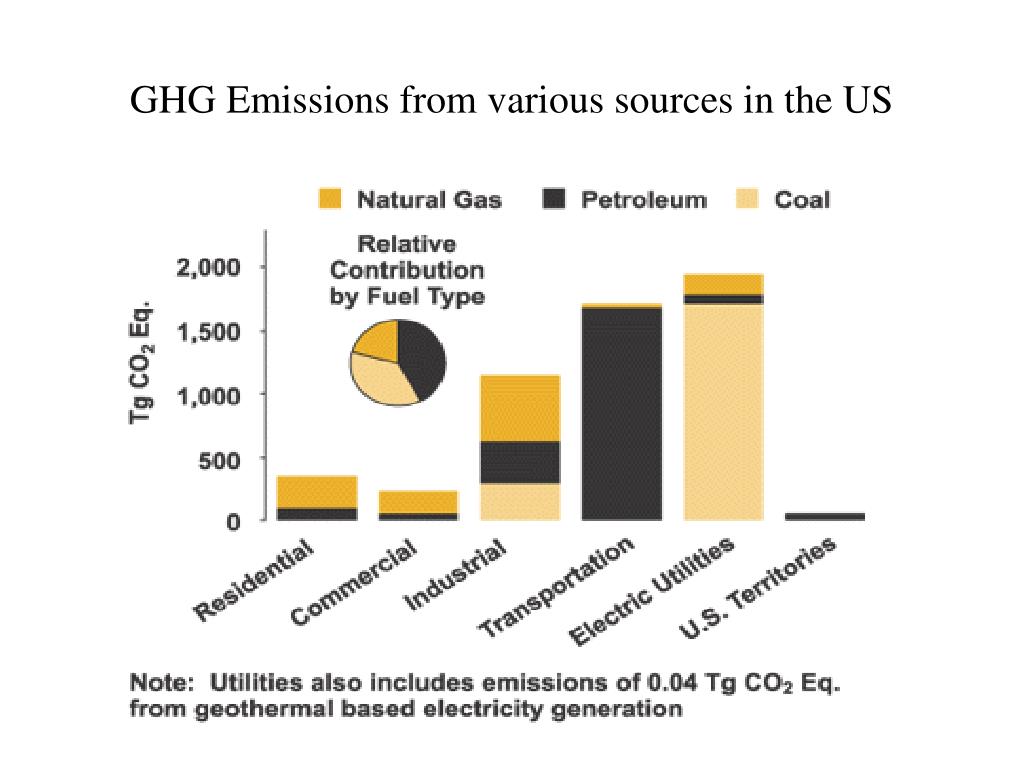 GHG Emissions from various sources in the US

Natural Gas Petroleum Coal

Relative Contribution by Fuel Type

Tg $CO_2$ Eq.

2,000
1,500
1,000
500
0

Residential
Commercial
Industrial
Transportation
Electric Utilities
U.S. Territories

Note: Utilities also includes emissions of 0.04 Tg $CO_2$ Eq. from geothermal based electricity generation